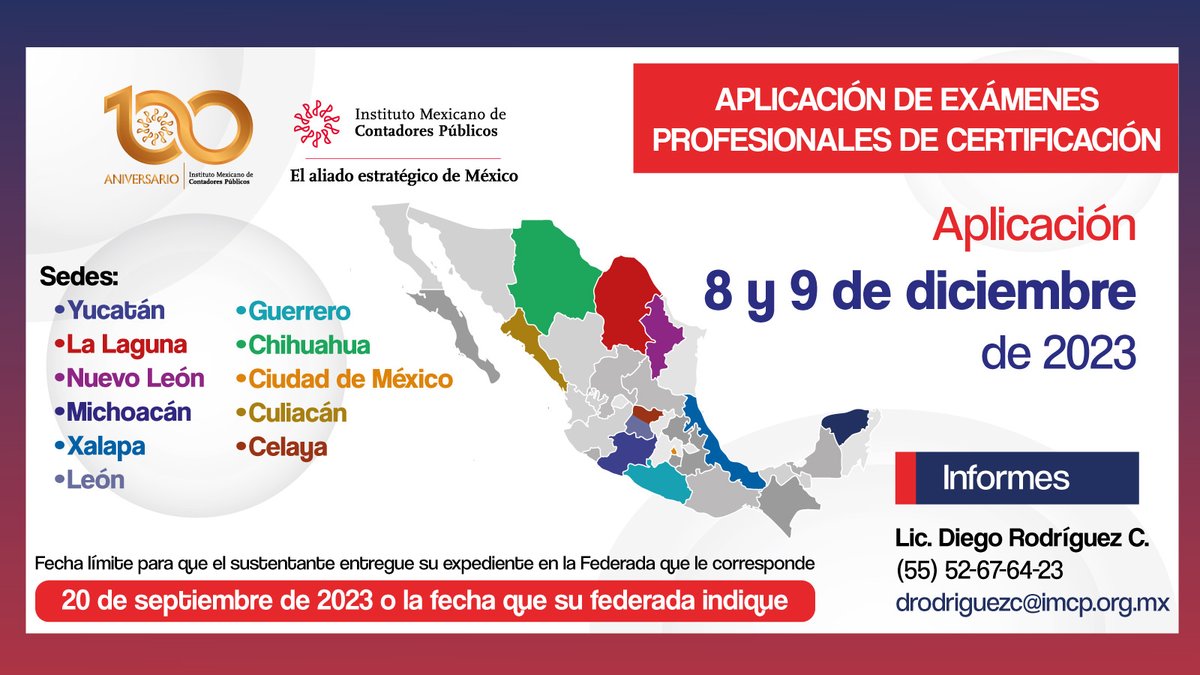 100 ANIVERSARIO Instituto Mexicano de Contadores Públicos

Instituto Mexicano de Contadores Públicos

El aliado estratégico de México

APLICACIÓN DE EXÁMENES PROFESIONALES DE CERTIFICACIÓN

Aplicación
8 y 9 de diciembre de 2023

Sedes:
•Yucatán
•La Laguna
•Nuevo León
•Michoacán
•Xalapa
•León

•Guerrero
•Chihuahua
•Ciudad de México
•Culiacán
•Celaya

Informes

Lic. Diego Rodríguez C.
(55) 52-67-64-23
drodriguezc@imcp.org.mx

Fecha límite para que el sustentante entregue su expediente en la Federada que le corresponde

20 de septiembre de 2023 o la fecha que su federada indique